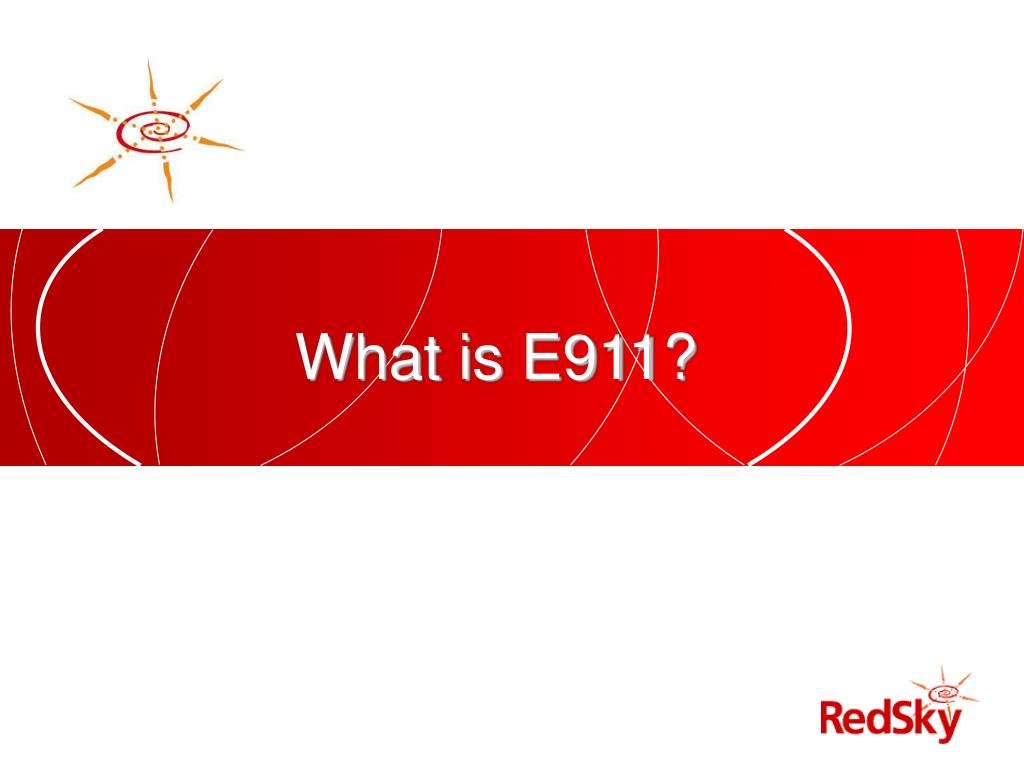 What is E911?

RedSky